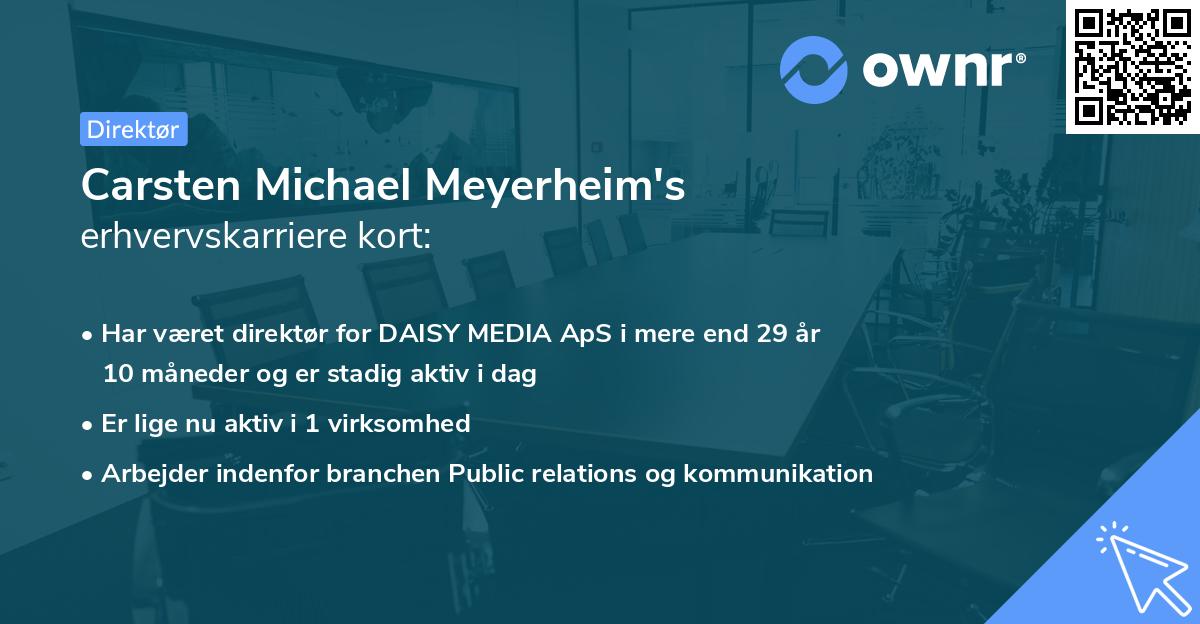 ownr®

Direktør

Carsten Michael Meyerheim's
erhvervskarriere kort:

• Har været direktør for DAISY MEDIA ApS i mere end 29 år 10 måneder og er stadig aktiv i dag

• Er lige nu aktiv i 1 virksomhed

• Arbejder indenfor branchen Public relations og kommunikation